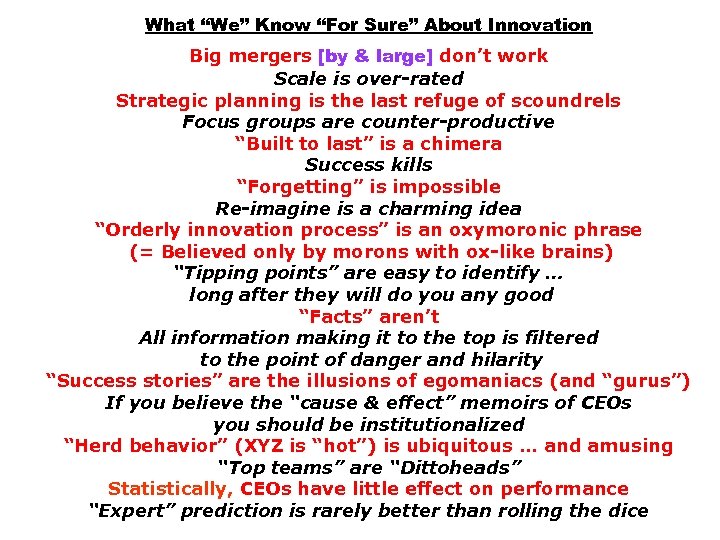 What “We” Know “For Sure” About Innovation

Big mergers [by & large] don’t work
Scale is over-rated
Strategic planning is the last refuge of scoundrels
Focus groups are counter-productive
“Built to last” is a chimera
Success kills
“Forgetting” is impossible
Re-imagine is a charming idea
“Orderly innovation process” is an oxymoronic phrase
(= Believed only by morons with ox-like brains)
“Tipping points” are easy to identify …
long after they will do you any good
“Facts” aren’t
All information making it to the top is filtered
to the point of danger and hilarity
“Success stories” are the illusions of egomaniacs (and “gurus”)
If you believe the “cause & effect” memoirs of CEOs
you should be institutionalized
“Herd behavior” (XYZ is “hot”) is ubiquitous … and amusing
“Top teams” are “Dittoheads”
Statistically, CEOs have little effect on performance
“Expert” prediction is rarely better than rolling the dice